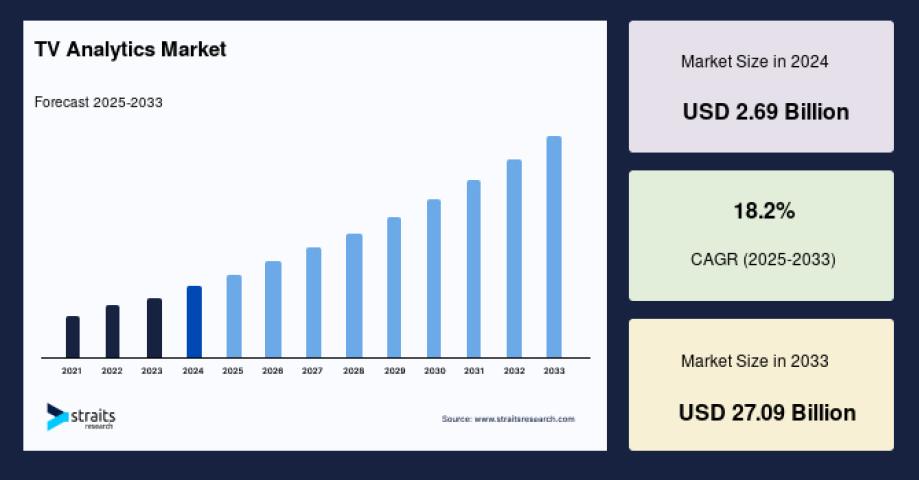 TV Analytics Market

Forecast 2025-2033

2021 2022 2023 2024 2025 2026 2027 2028 2029 2030 2031 2032 2033

straits research

Source: www.straitsresearch.com

Market Size in 2024

USD 2.69 Billion

18.2%

CAGR (2025-2033)

Market Size in 2033

USD 27.09 Billion